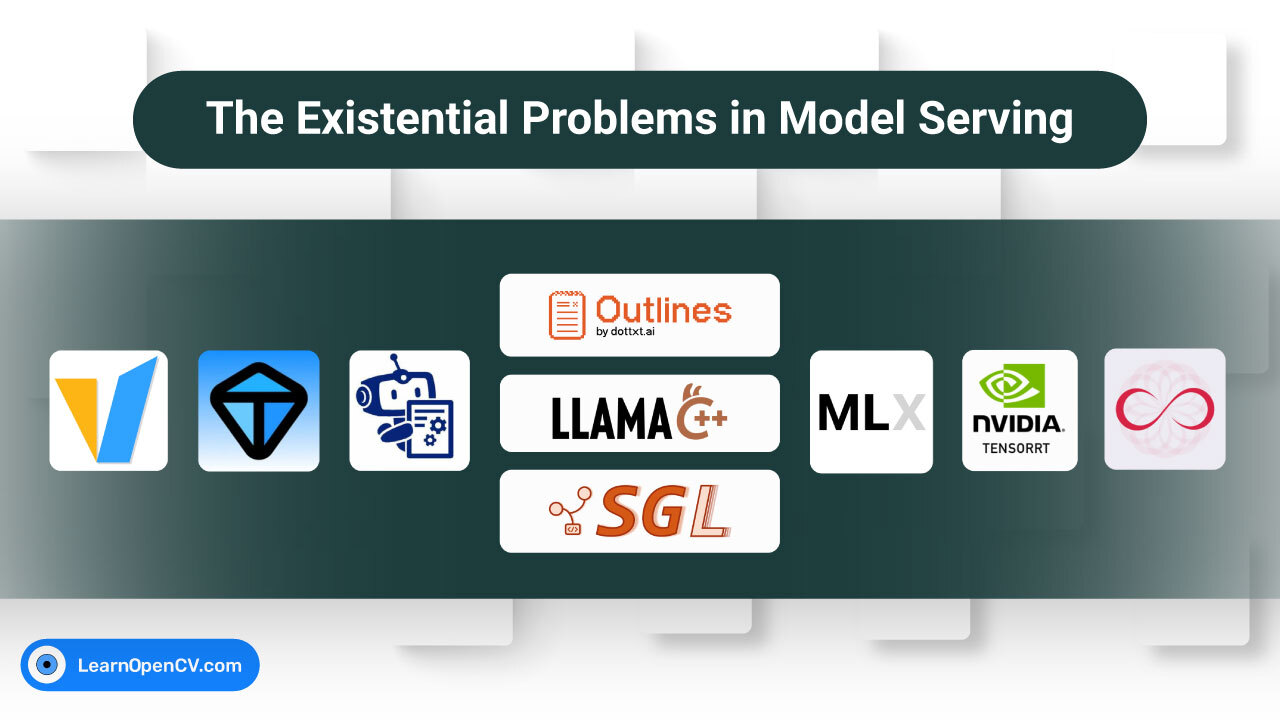 The Existential Problems in Model Serving

Outlines
by dottxt.ai

LLAMA C++

SGL

MLX

NVIDIA.
TENSORRT

LearnOpenCV.com